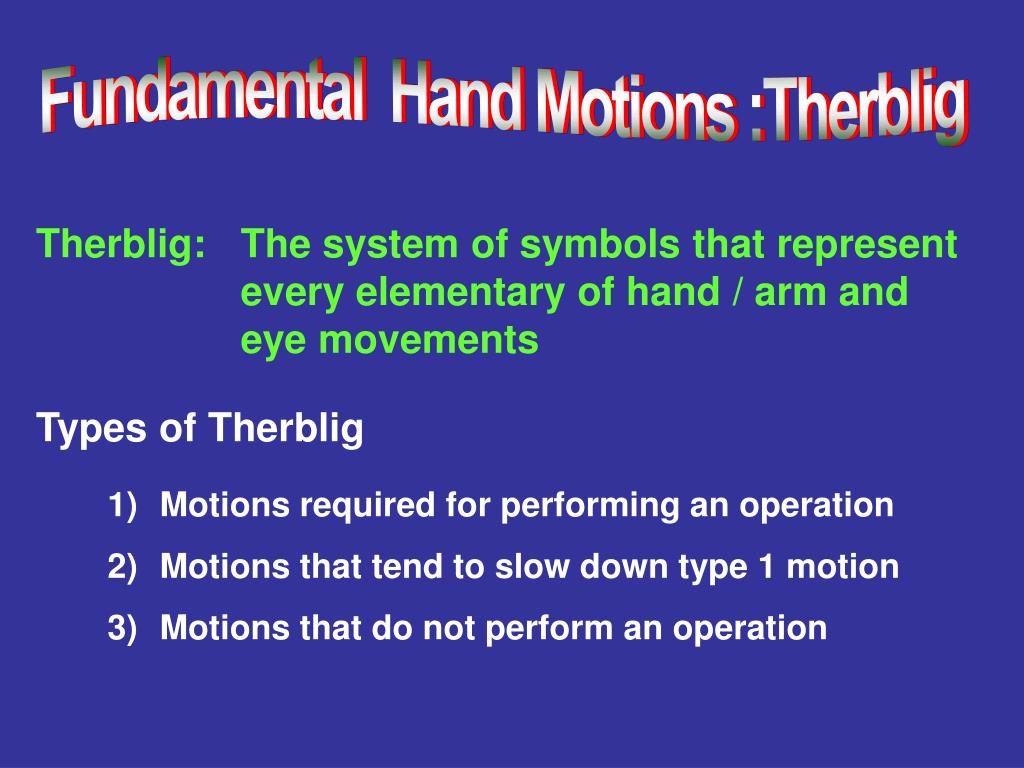 Fundamental Hand Motions :Therblig

Therblig: The system of symbols that represent every elementary of hand / arm and eye movements

Types of Therblig

1) Motions required for performing an operation
2) Motions that tend to slow down type 1 motion
3) Motions that do not perform an operation